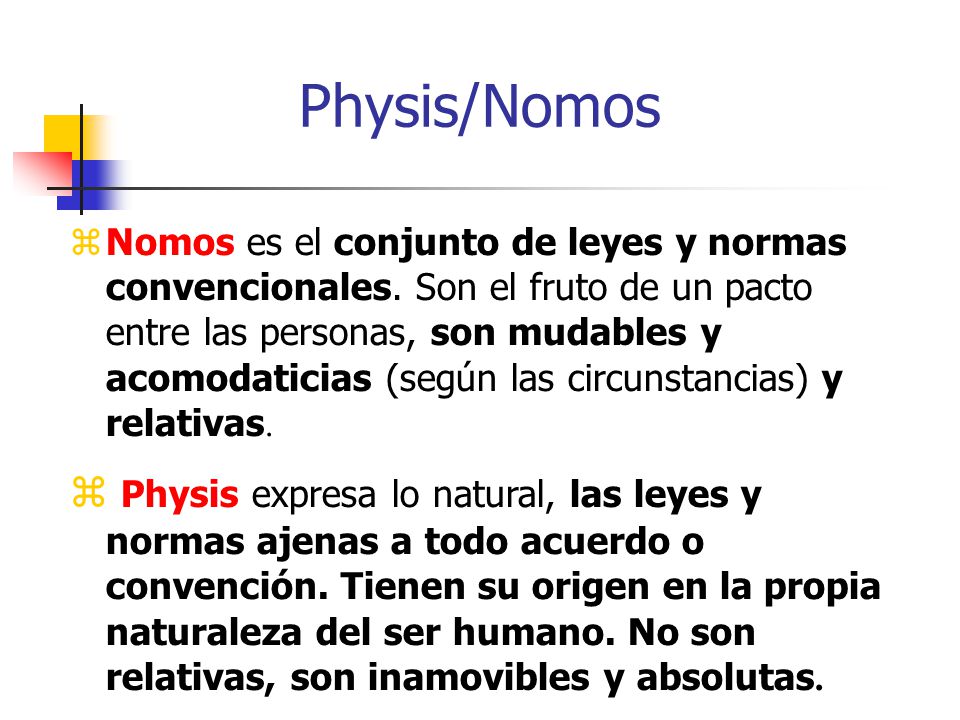 Physis/Nomos

⌘ Nomos es el conjunto de leyes y normas convencionales. Son el fruto de un pacto entre las personas, son mudables y acomodaticias (según las circunstancias) y relativas.

⌘ Physis expresa lo natural, las leyes y normas ajenas a todo acuerdo o convención. Tienen su origen en la propia naturaleza del ser humano. No son relativas, son inamovibles y absolutas.